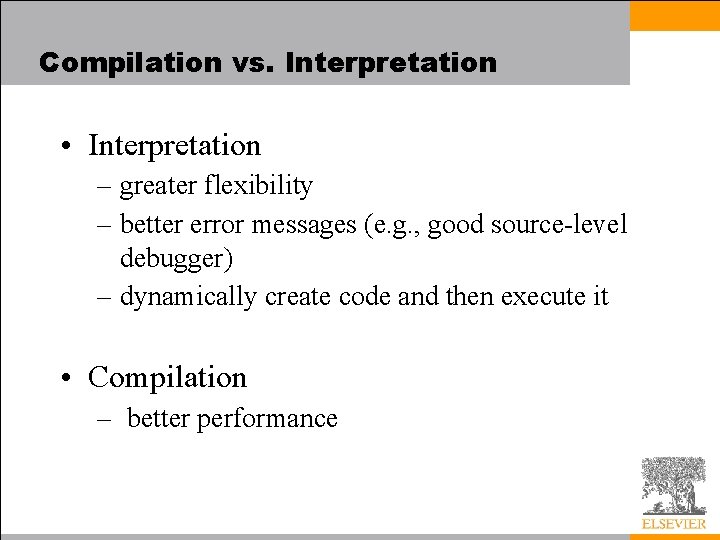 Compilation vs. Interpretation

• Interpretation
– greater flexibility
– better error messages (e.g., good source-level debugger)
– dynamically create code and then execute it

• Compilation
– better performance

ELSEVIER